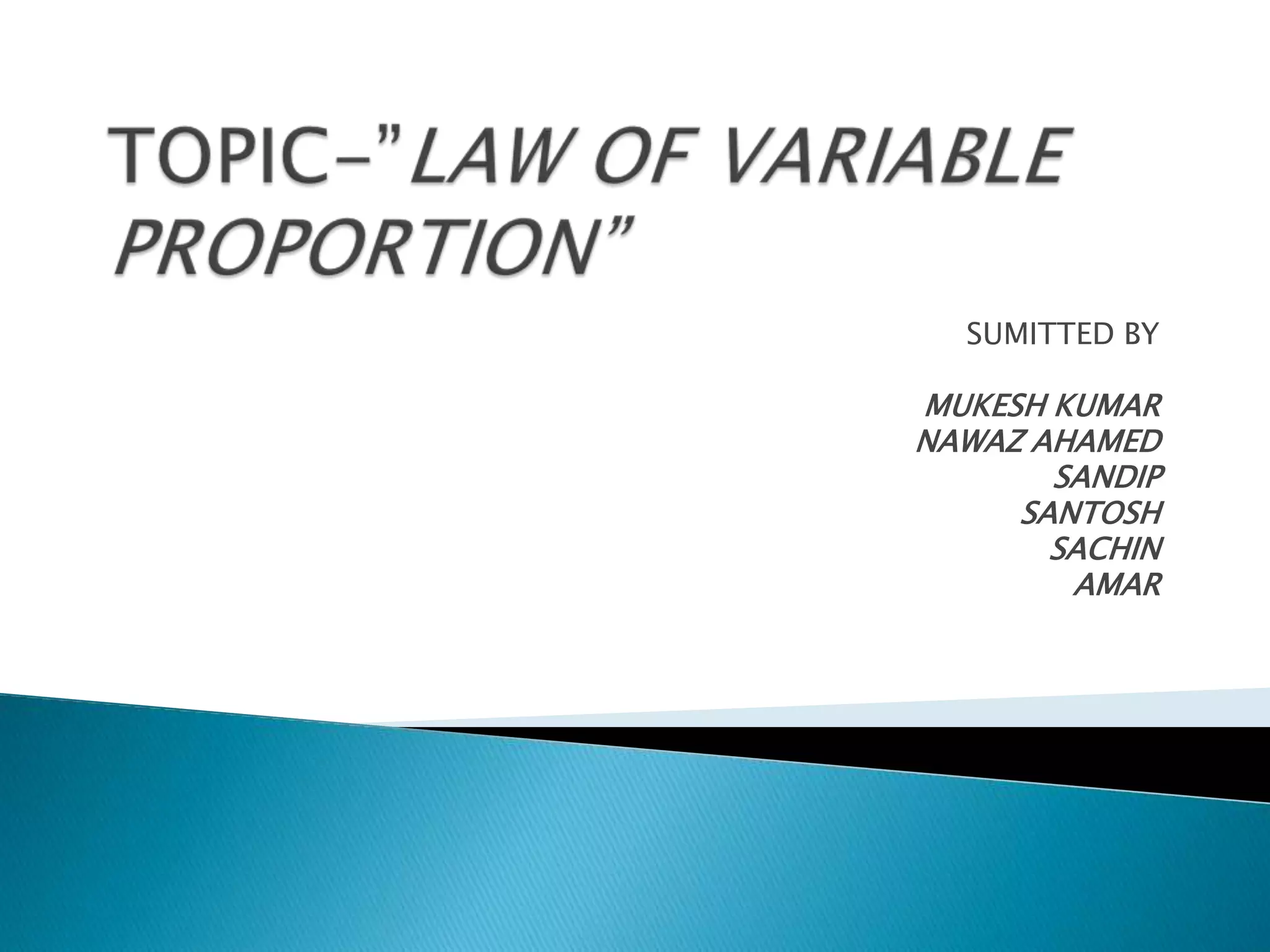 TOPIC-"LAW OF VARIABLE PROPORTION"

SUMITTED BY

MUKESH KUMAR
NAWAZ AHAMED
SANDIP
SANTOSH
SACHIN
AMAR